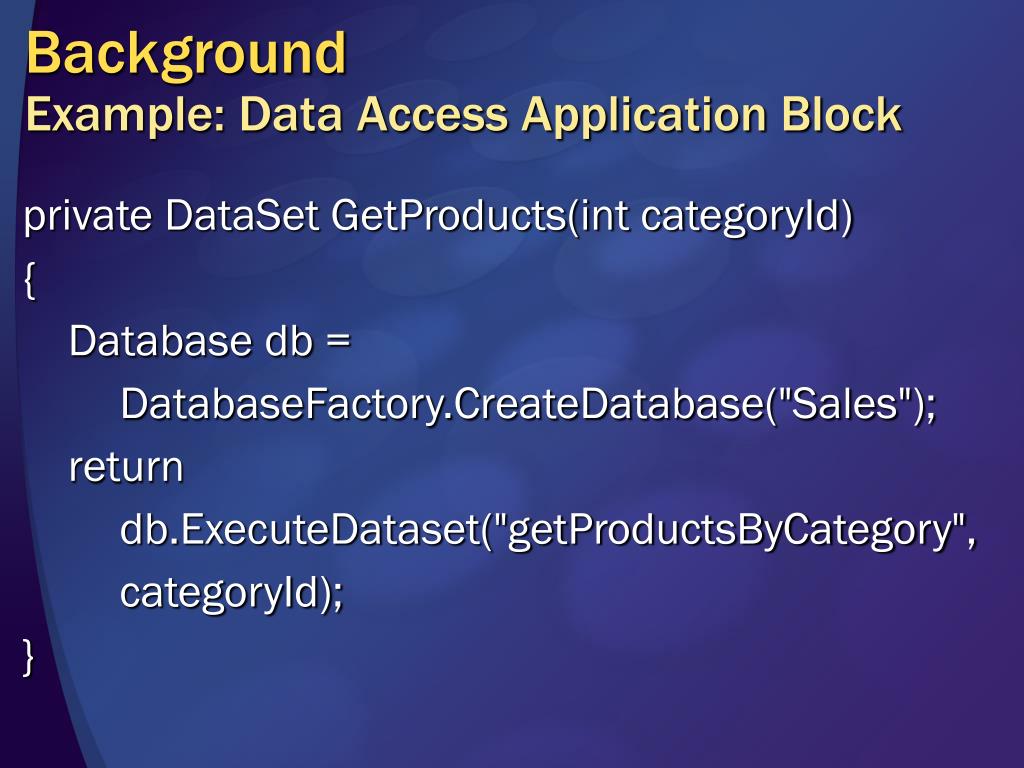 Background
Example: Data Access Application Block

private DataSet GetProducts(int categoryId)
{
Database db =
DatabaseFactory.CreateDatabase("Sales");
return
db.ExecuteDataset("getProductsByCategory", categoryId);
}